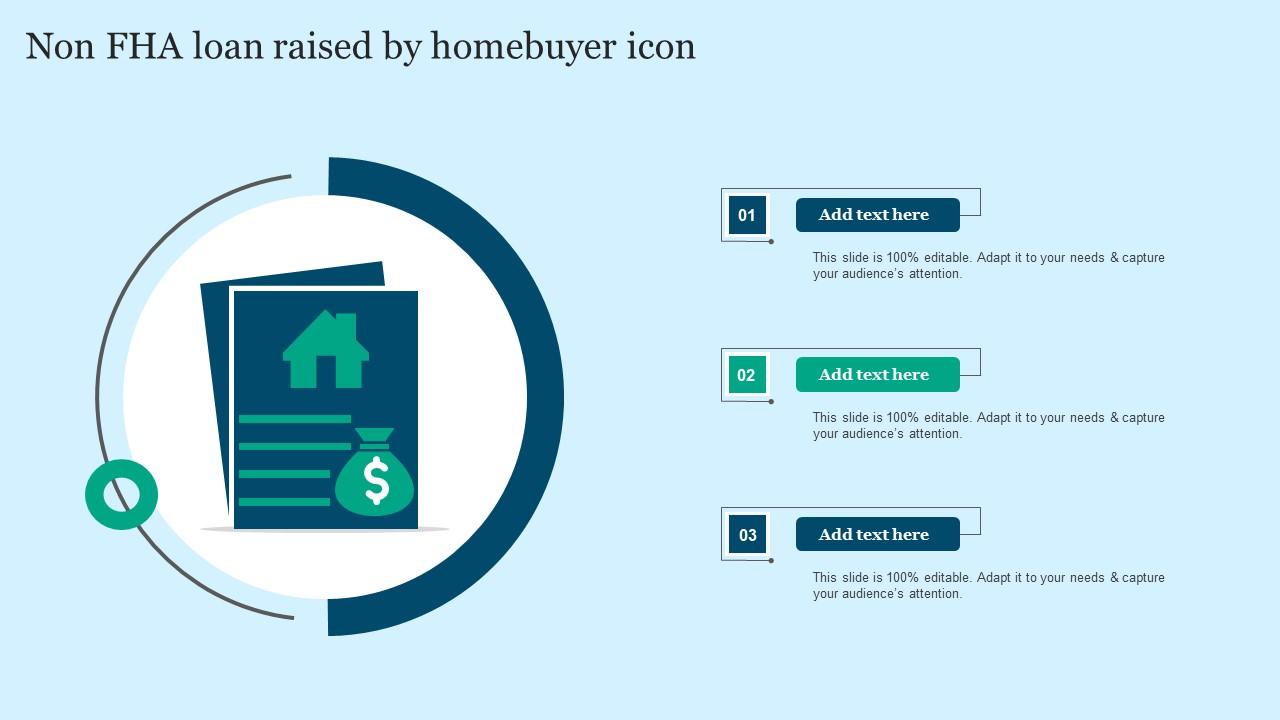 Non FHA loan raised by homebuyer icon

$

01

Add text here

This slide is 100% editable. Adapt it to your needs & capture your audience's attention.

02

Add text here

This slide is 100% editable. Adapt it to your needs & capture your audience's attention.

03

Add text here

This slide is 100% editable. Adapt it to your needs & capture your audience's attention.